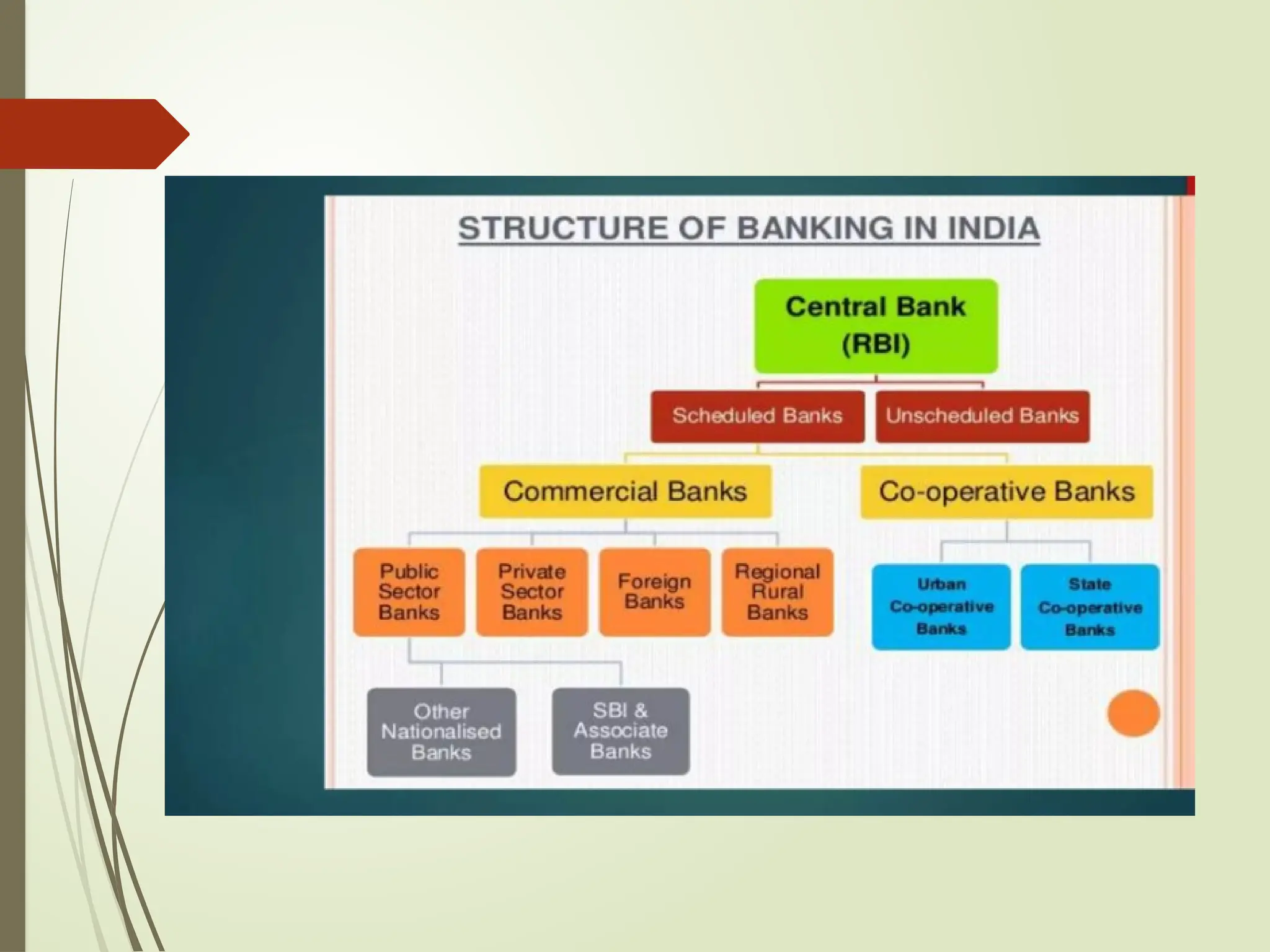 STRUCTURE OF BANKING IN INDIA

Central Bank (RBI)

Scheduled Banks

Unscheduled Banks

Commercial Banks

Co-operative Banks

Public Sector Banks

Private Sector Banks

Foreign Banks

Regional Rural Banks

Urban Co-operative Banks

State Co-operative Banks

Other Nationalised Banks

SBI & Associate Banks